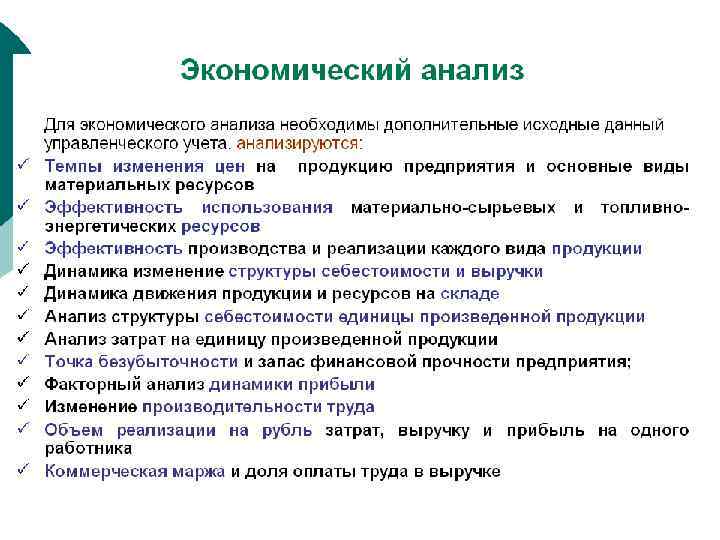 Экономический анализ

Для экономического анализа необходимы дополнительные исходные данный управленческого учета. анализируются:

✓ Темпы изменения цен на продукцию предприятия и основные виды материальных ресурсов
✓ Эффективность использования материально-сырьевых и топливно-энергетических ресурсов
✓ Эффективность производства и реализации каждого вида продукции
✓ Динамика изменение структуры себестоимости и выручки
✓ Динамика движения продукции и ресурсов на складе
✓ Анализ структуры себестоимости единицы произведенной продукции
✓ Анализ затрат на единицу произведенной продукции
✓ Точка безубыточности и запас финансовой прочности предприятия;
✓ Факторный анализ динамики прибыли
✓ Изменение производительности труда
✓ Объем реализации на рубль затрат, выручку и прибыль на одного работника
✓ Коммерческая маржа и доля оплаты труда в выручке